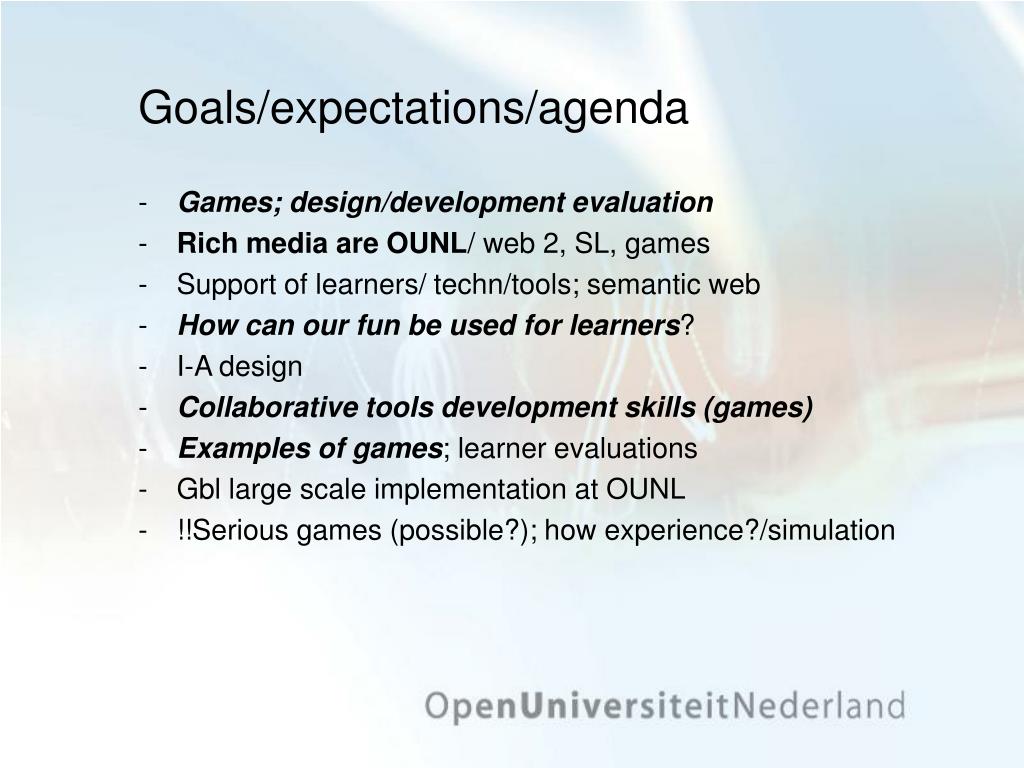 Goals/expectations/agenda

- Games; design/development evaluation
- Rich media are OUNL/ web 2, SL, games
- Support of learners/ techn/tools; semantic web
- How can our fun be used for learners?
- I-A design
- Collaborative tools development skills (games)
- Examples of games; learner evaluations
- Gbl large scale implementation at OUNL
- !!Serious games (possible?); how experience?/simulation

OpenUniversiteitNederland